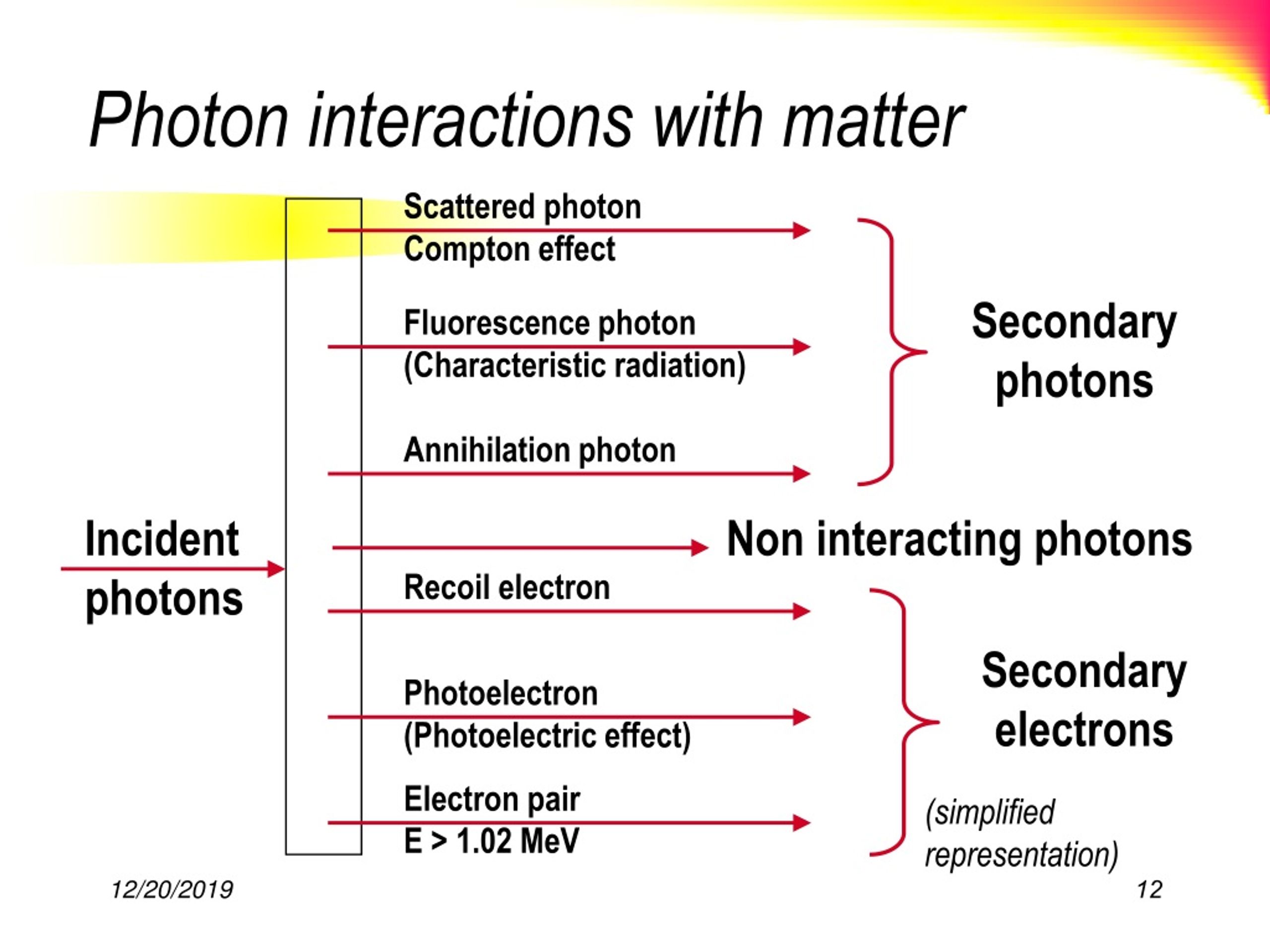 Photon interactions with matter

Incident photons

Scattered photon
Compton effect

Fluorescence photon
(Characteristic radiation)

Annihilation photon

Secondary photons

Non interacting photons

Recoil electron

Photoelectron
(Photoelectric effect)

Electron pair
E > 1.02 MeV

Secondary electrons

(simplified representation)

12/20/2019

12